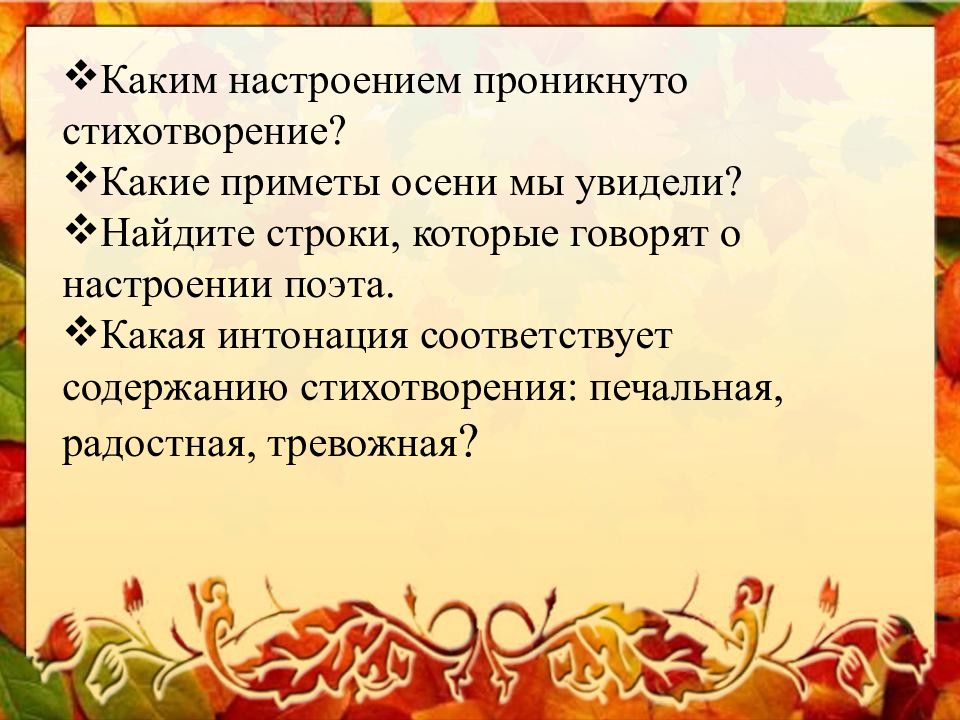 ❖Каким настроением проникнуто стихотворение?
❖Какие приметы осени мы увидели?
❖Найдите строки, которые говорят о настроении поэта.
❖Какая интонация соответствует содержанию стихотворения: печальная, радостная, тревожная?